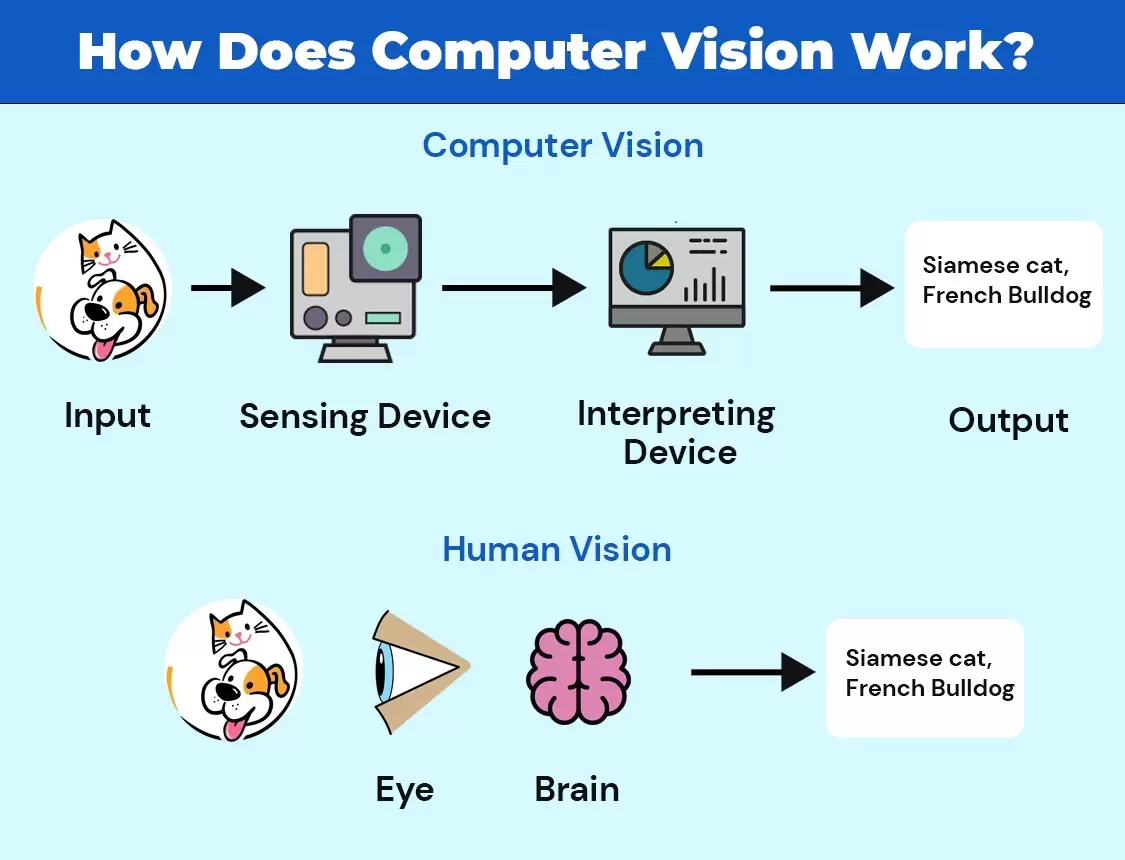 How Does Computer Vision Work?

Computer Vision

Siamese cat, French Bulldog

Input

Sensing Device

Interpreting Device

Output

Human Vision

Siamese cat, French Bulldog

Eye

Brain